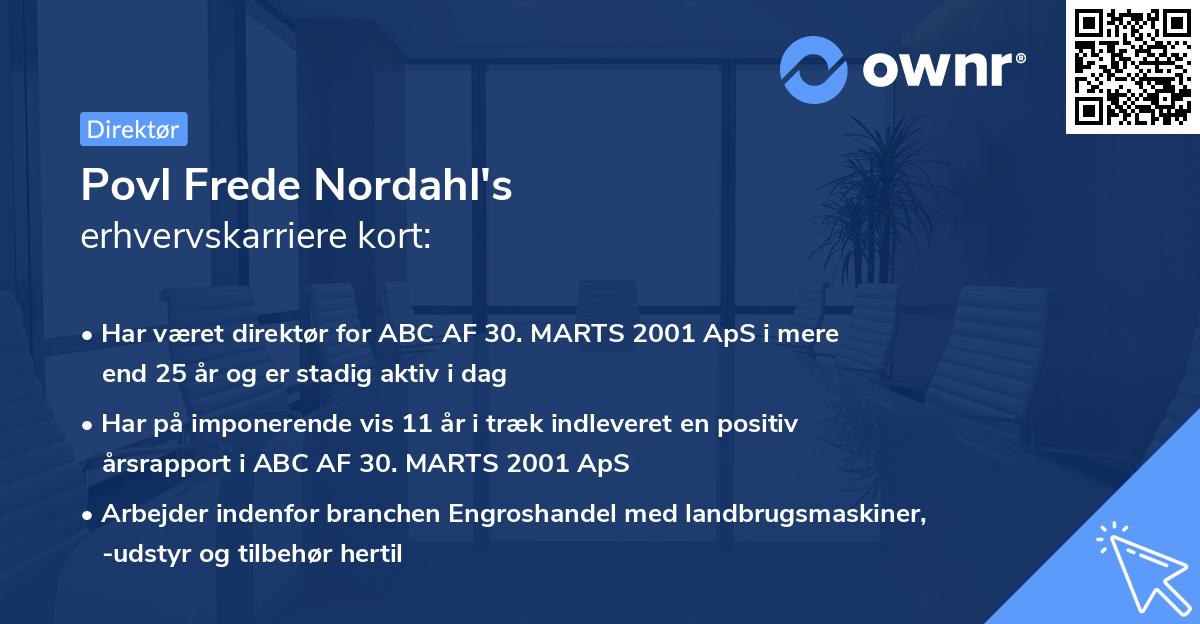 ownr®

Direktør

Povl Frede Nordahl's
erhvervskarriere kort:

• Har været direktør for ABC AF 30. MARTS 2001 ApS i mere end 25 år og er stadig aktiv i dag

• Har på imponerende vis 11 år i træk indleveret en positiv årsrapport i ABC AF 30. MARTS 2001 ApS

• Arbejder indenfor branchen Engroshandel med landbrugsmaskiner, -udstyr og tilbehør hertil